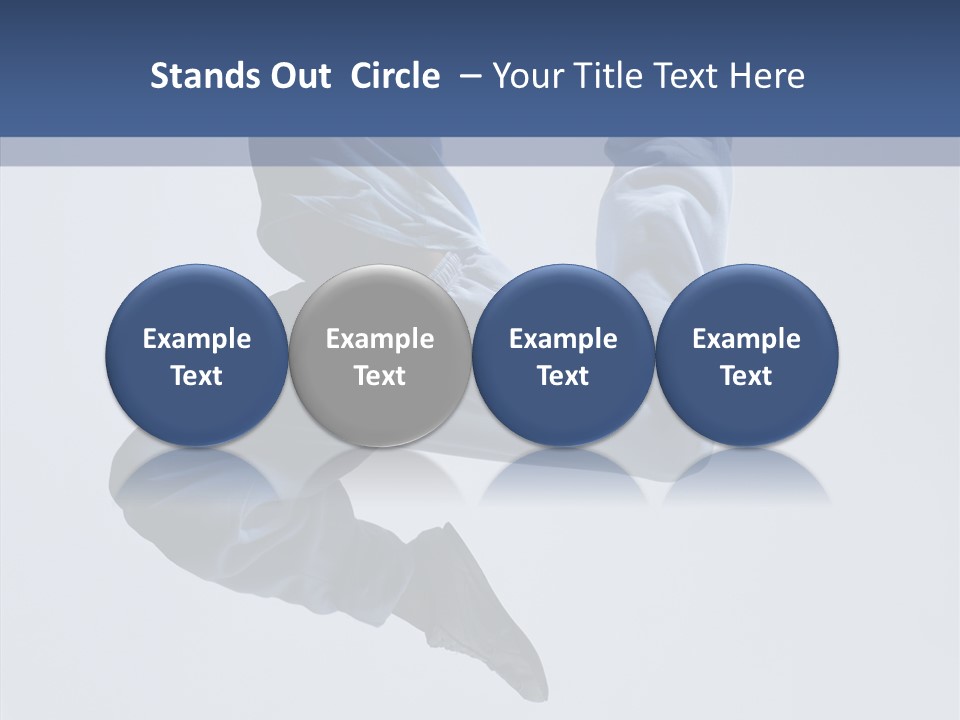 Stands Out Circle – Your Title Text Here

Example Text

Example Text

Example Text

Example Text